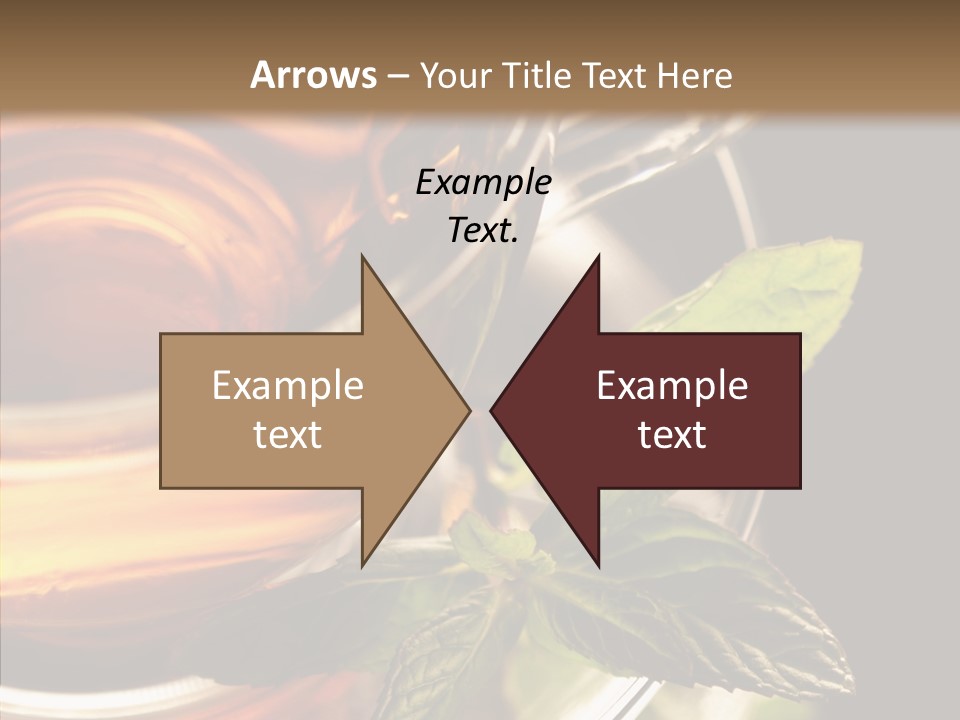 Arrows – Your Title Text Here

Example Text.

Example text

Example text